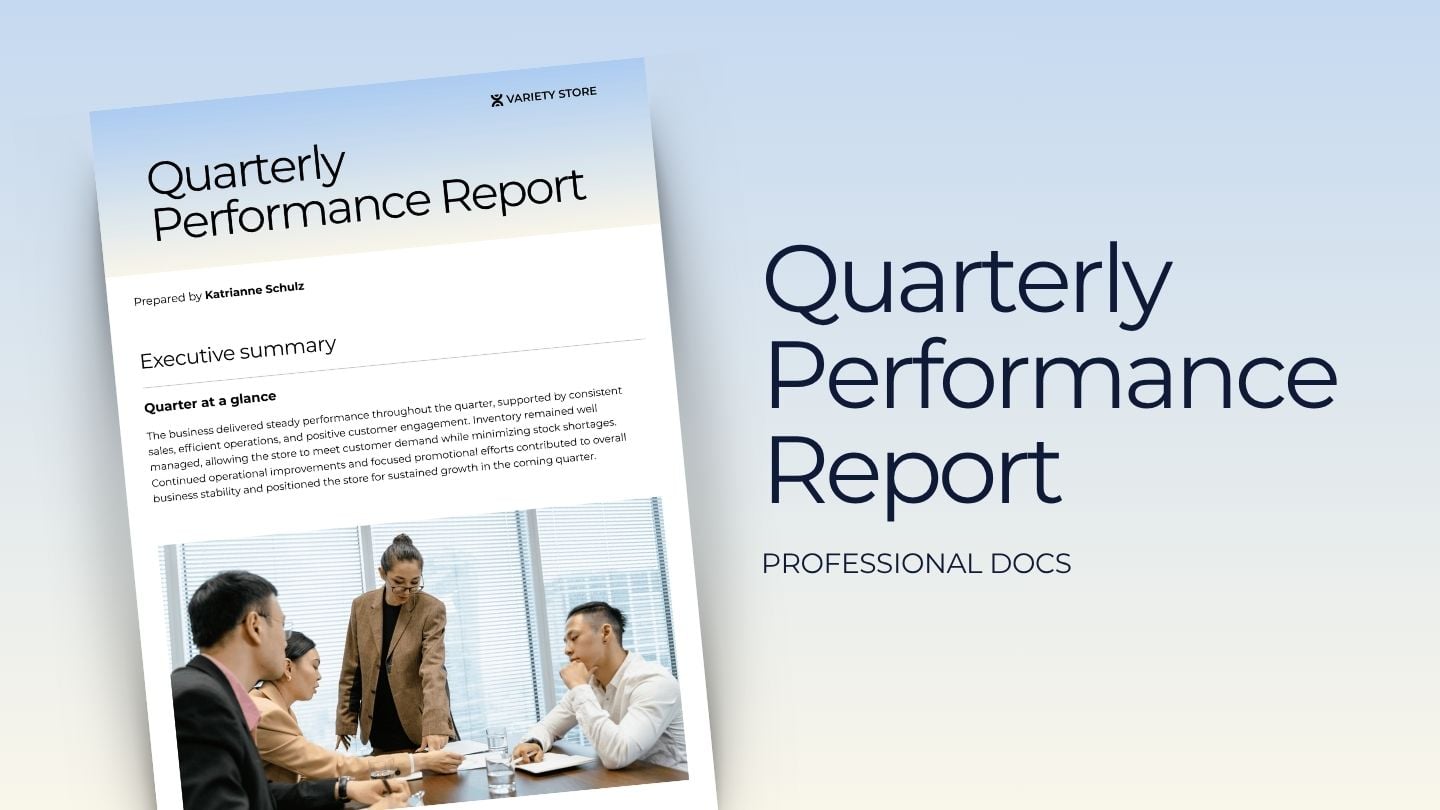 VARIETY STORE

Quarterly Performance Report

Prepared by Katrianne Schulz

Executive summary

Quarter at a glance

The business delivered steady performance throughout the quarter, supported by consistent sales, efficient operations, and positive customer engagement. Inventory remained well managed, allowing the store to meet customer demand while minimizing stock shortages. Continued operational improvements and focused promotional efforts contributed to overall business stability and positioned the store for sustained growth in the coming quarter.

Quarterly Performance Report

PROFESSIONAL DOCS